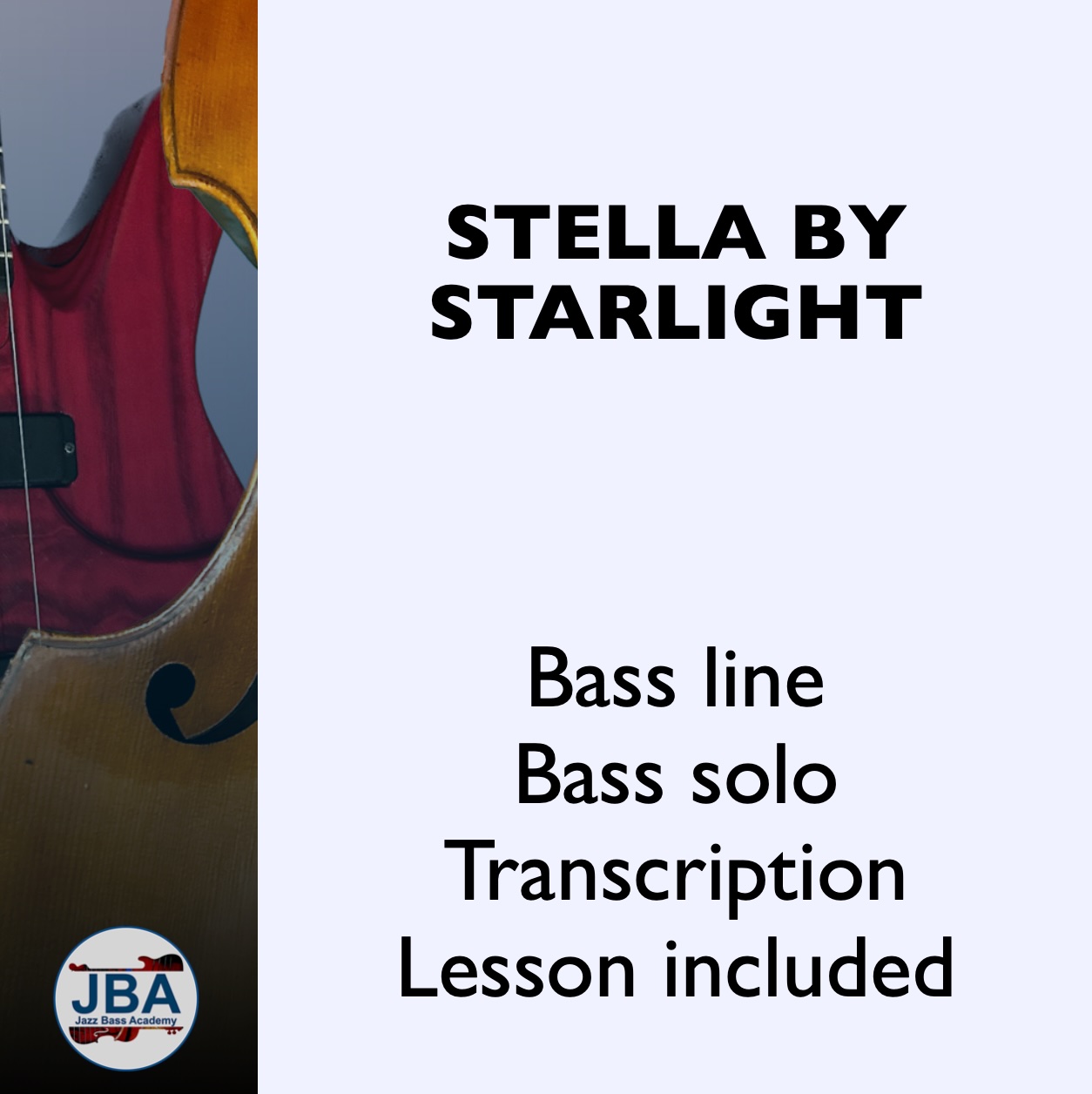 STELLA BY STARLIGHT

Bass line
Bass solo
Transcription
Lesson included

JBA
Jazz Bass Academy